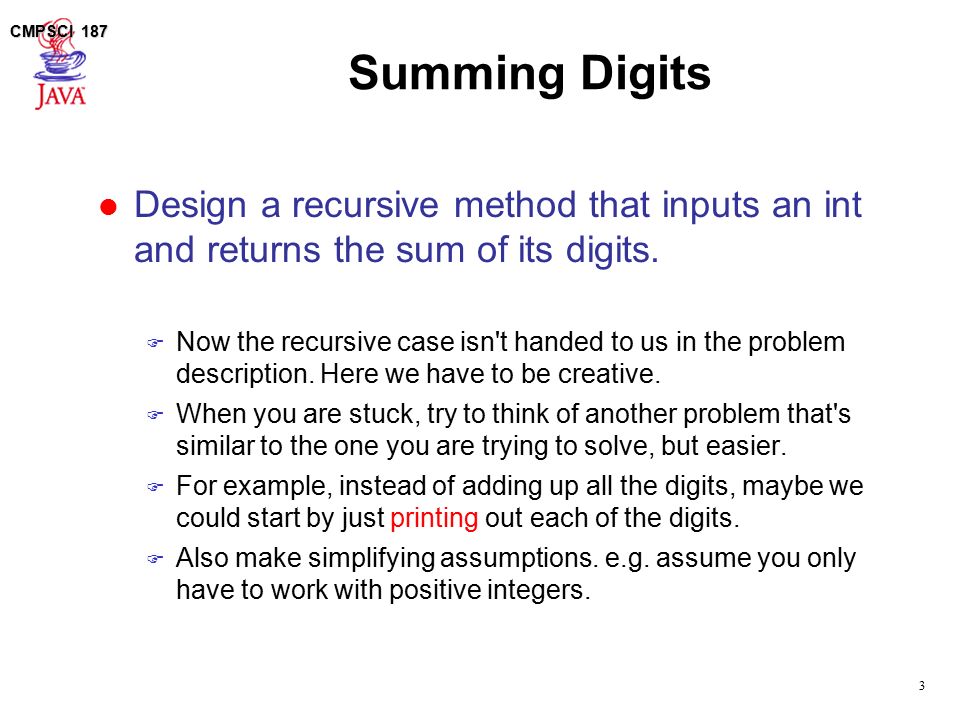 CMPSCI 187

JAVA

Summing Digits

Design a recursive method that inputs an int and returns the sum of its digits.

Now the recursive case isn't handed to us in the problem description. Here we have to be creative.

When you are stuck, try to think of another problem that's similar to the one you are trying to solve, but easier.

For example, instead of adding up all the digits, maybe we could start by just printing out each of the digits.

Also make simplifying assumptions. e.g. assume you only have to work with positive integers.

3